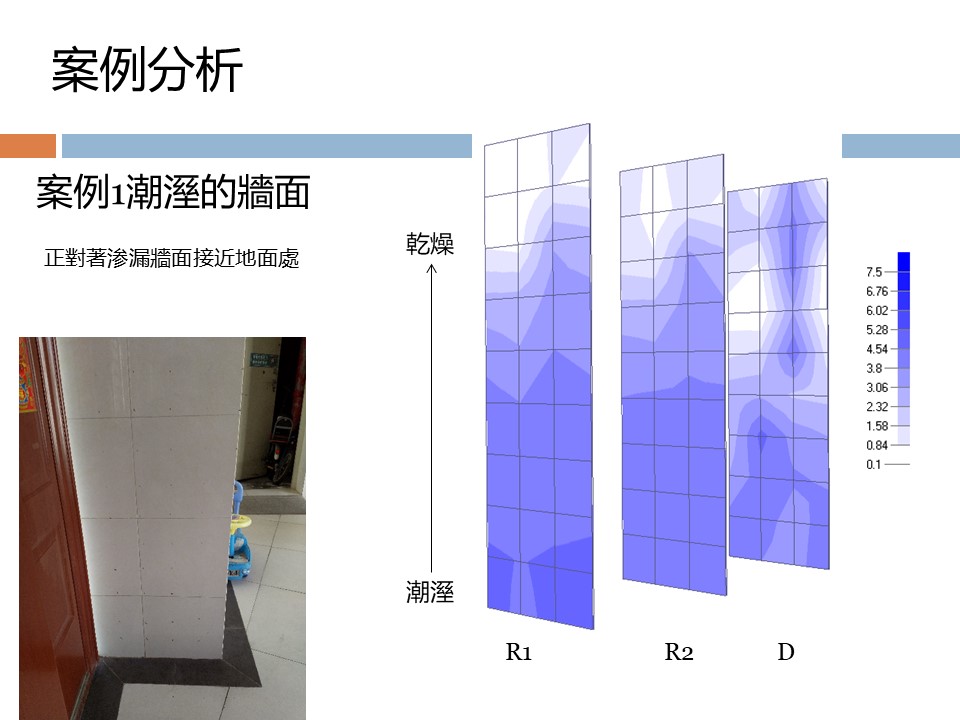 案例分析

案例1潮溼的牆面

正對著滲漏牆面接近地面處

乾燥

潮溼

R1

R2

D

7.5
6.76
6.02
5.28
4.54
3.8
3.06
2.32
1.58
0.84
0.1